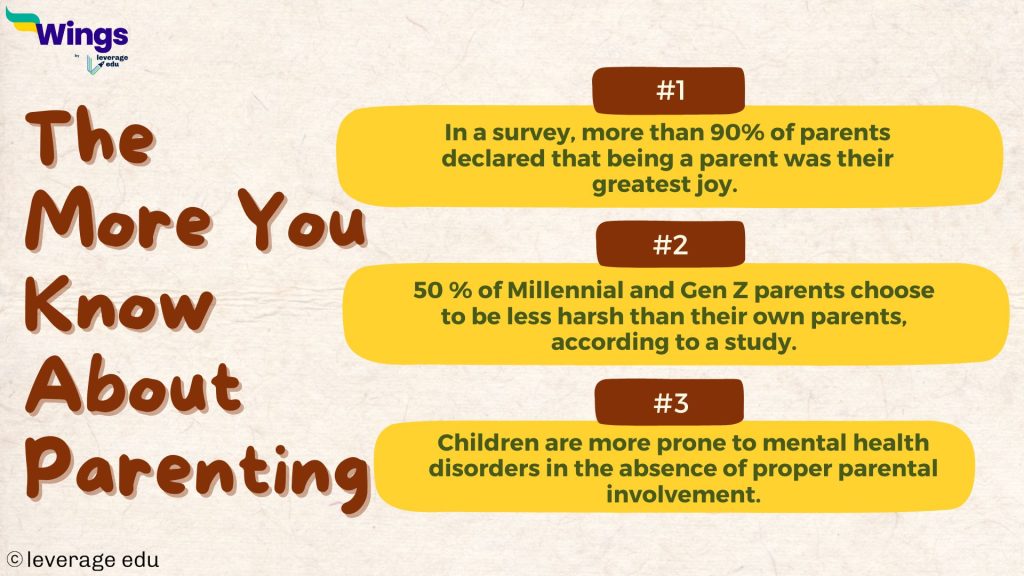 Wings
by leverage edu

The More You Know About Parenting

#1
In a survey, more than 90% of parents declared that being a parent was their greatest joy.

#2
50 % of Millennial and Gen Z parents choose to be less harsh than their own parents, according to a study.

#3
Children are more prone to mental health disorders in the absence of proper parental involvement.

© leverage edu